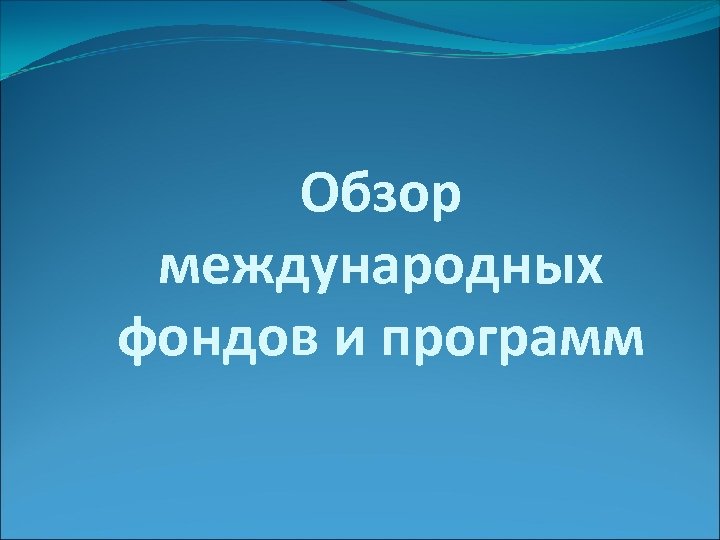 Обзор международных фондов и программ